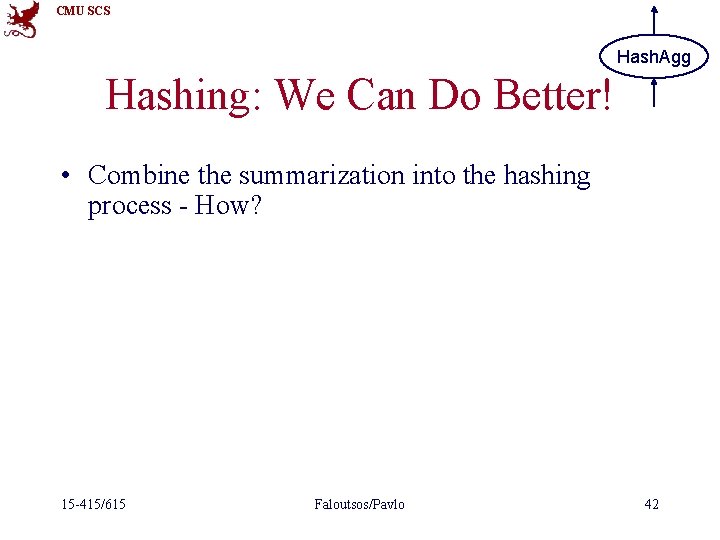 CMU SCS

HashAgg

Hashing: We Can Do Better!

• Combine the summarization into the hashing process - How?

15-415/615

Faloutsos/Pavlo

42